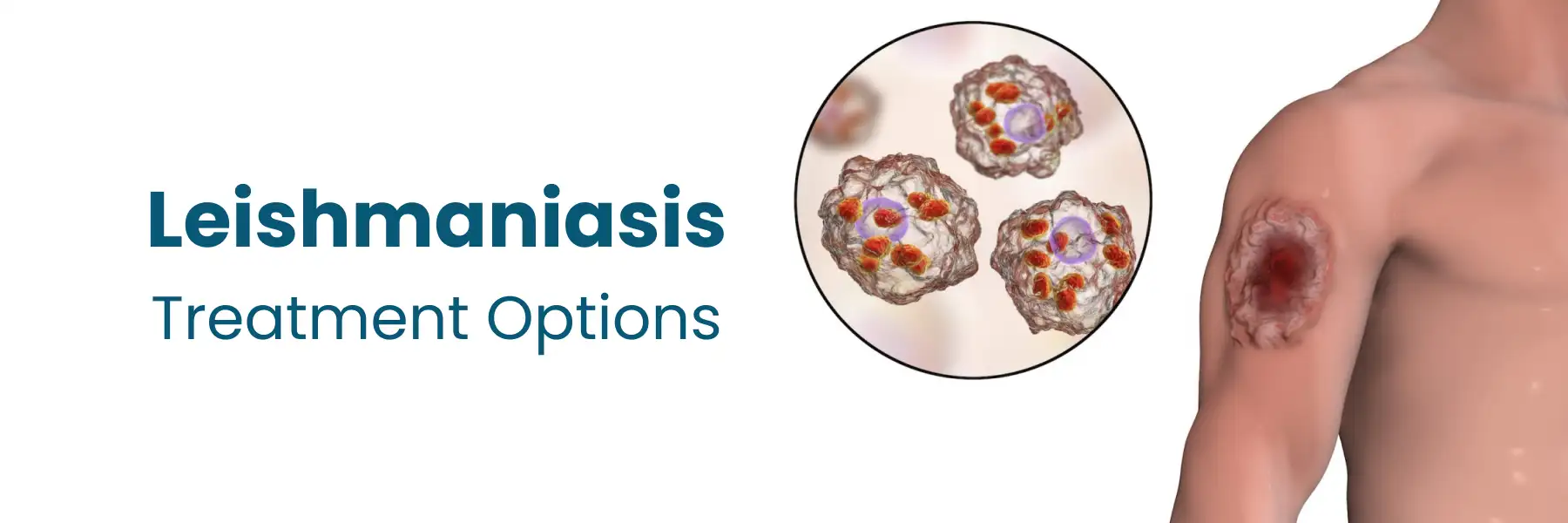 Leishmaniasis
Treatment Options